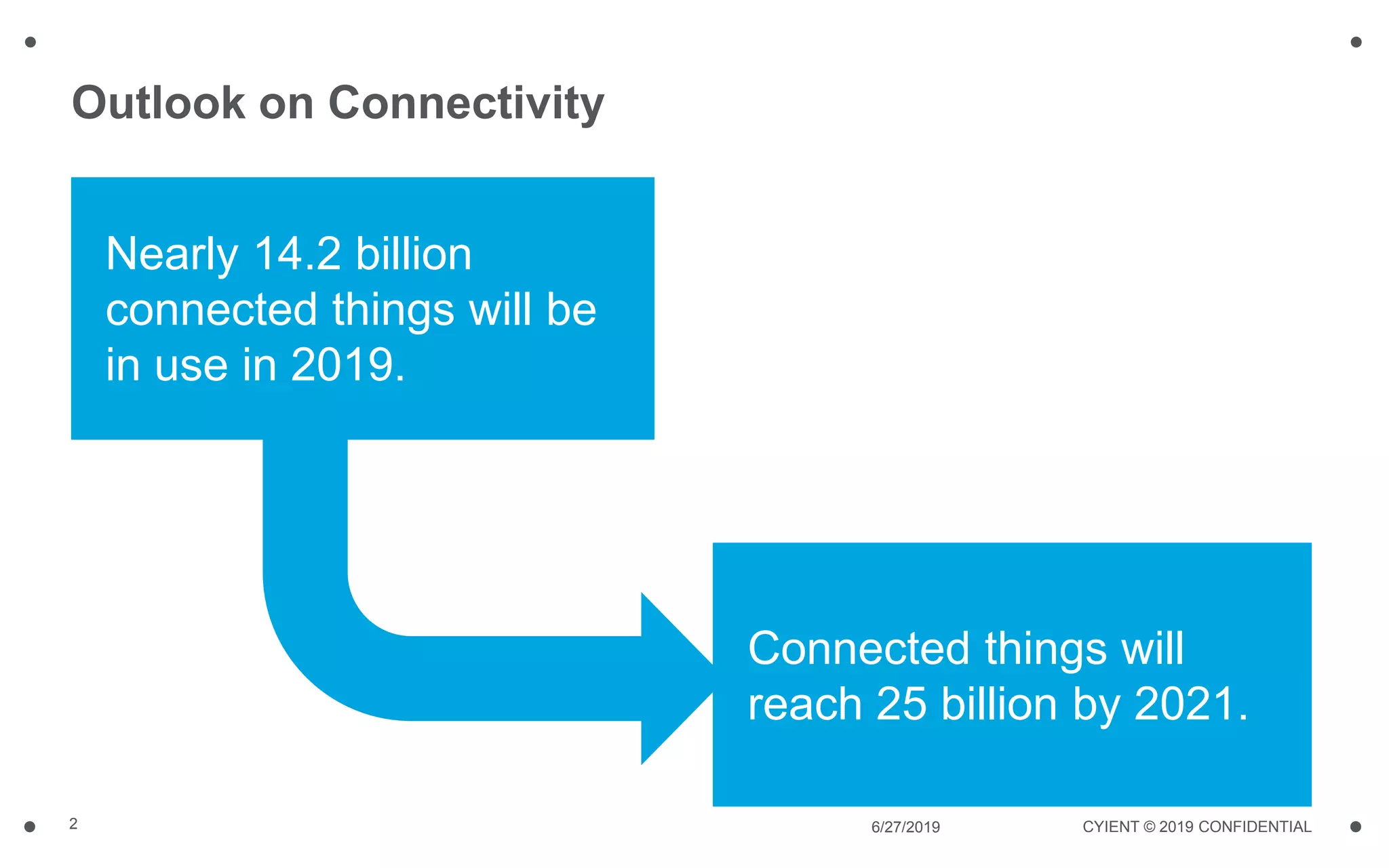 Outlook on Connectivity

Nearly 14.2 billion connected things will be in use in 2019.

Connected things will reach 25 billion by 2021.

2

6/27/2019

CYIENT © 2019 CONFIDENTIAL